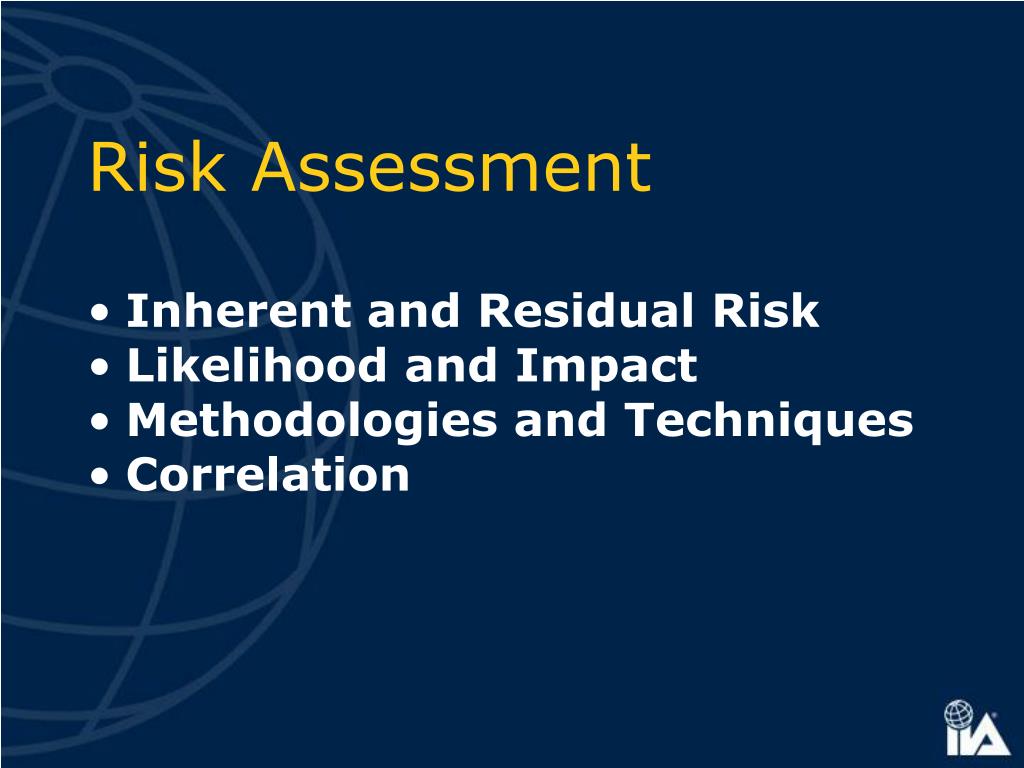 Risk Assessment

• Inherent and Residual Risk
• Likelihood and Impact
• Methodologies and Techniques
• Correlation

IIA